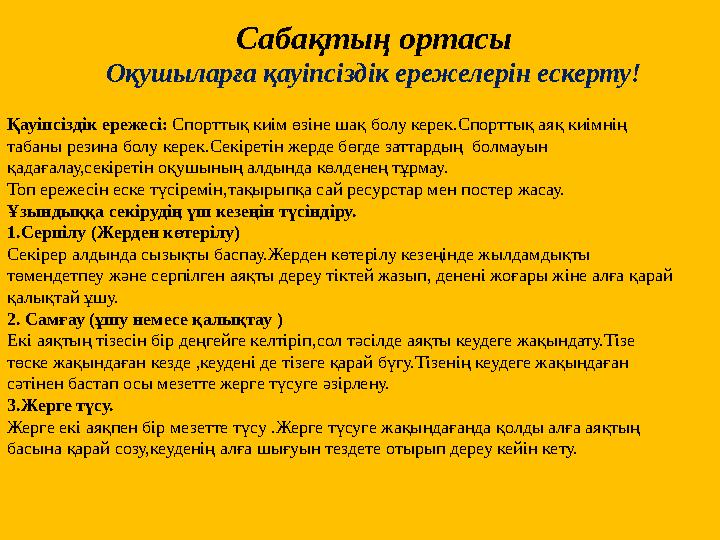 Сабақтың ортасы
Оқушыларға қауіпсіздік ережелерін ескерту!

Қауіпсіздік ережесі: Спорттық киім өзіне шақ болу керек.Спорттық аяқ киімнің табаны резина болу керек.Секіретін жерде бөгде заттардың болмауын қадағалау,секіретін оқушының алдында көлденең тұрмау.
Топ ережесін еске түсіремін,тақырыпқа сай ресурстар мен постер жасау.
Ұзындыққа секірудің үш кезеңін түсіндіру.
1.Серпілу (Жерден көтерілу)
Секірер алдында сызықты баспау.Жерден көтерілу кезеңінде жылдамдықты төмендетпеу және серпілген аяқты дереу тіктей жазып, денені жоғары жіне алға қарай қалықтай ұшу.
2. Самғау (ұшу немесе қалықтау )
Екі аяқтың тізесін бір деңгейге келтіріп,сол тәсілде аяқты кеудеге жақындату.Тізе төске жақындаған кезде ,кеудені де тізеге қарай бүгу.Тізенің кеудеге жақындаған сәтінен бастап осы мезетте жерге түсуге әзірлену.
3.Жерге түсу.
Жерге екі аяқпен бір мезетте түсу .Жерге түсуге жақындағанда қолды алға аяқтың басына қарай созу,кеуденің алға шығуын тездете отырып дереу кейін кету.